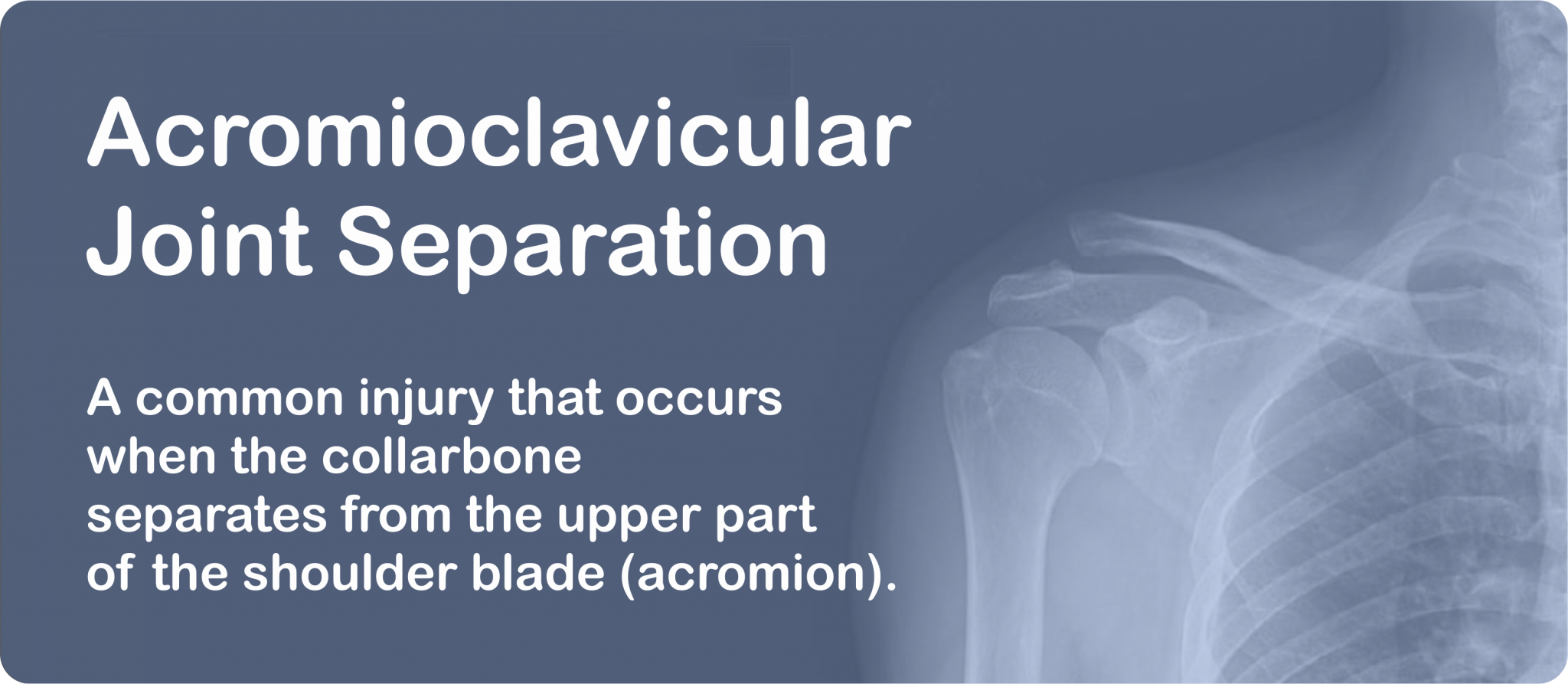 Acromioclavicular Joint Separation

A common injury that occurs when the collarbone separates from the upper part of the shoulder blade (acromion).